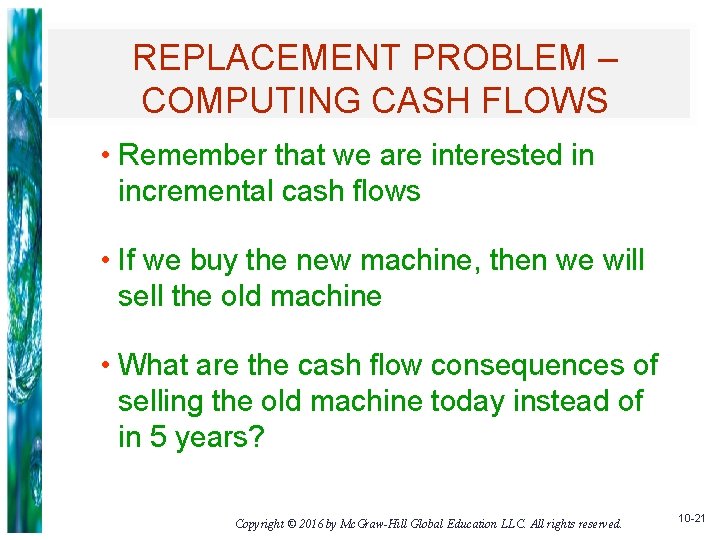 REPLACEMENT PROBLEM – COMPUTING CASH FLOWS

• Remember that we are interested in incremental cash flows

• If we buy the new machine, then we will sell the old machine

• What are the cash flow consequences of selling the old machine today instead of in 5 years?

Copyright © 2016 by McGraw-Hill Global Education LLC. All rights reserved.

10-21